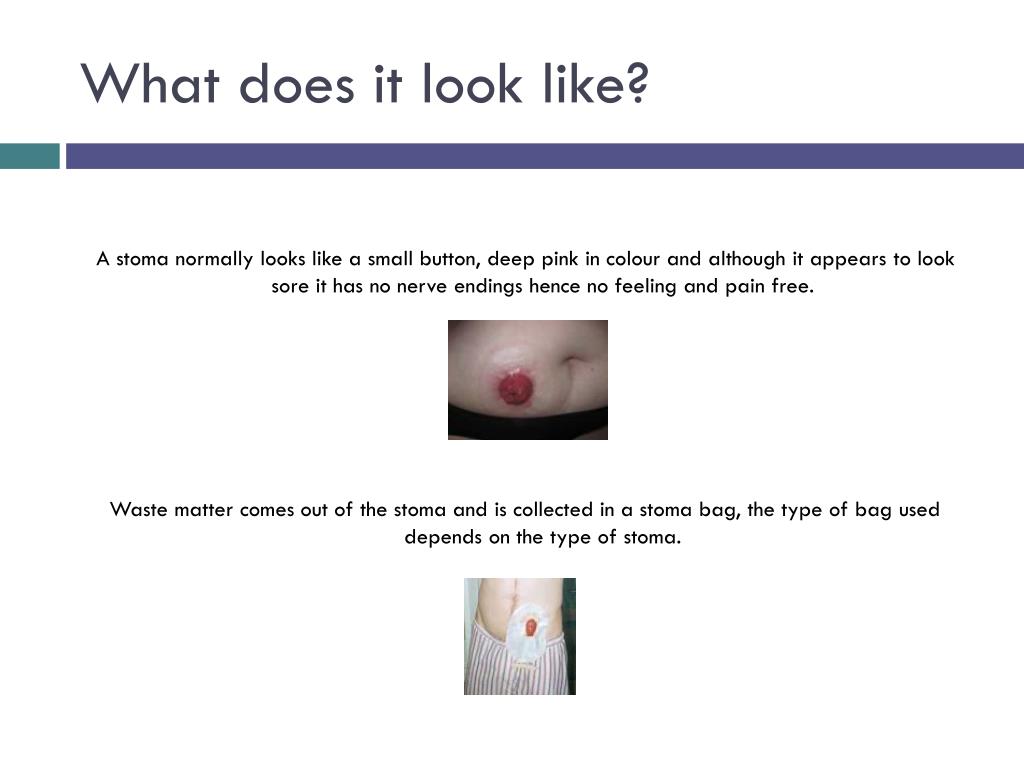 What does it look like?

A stoma normally looks like a small button, deep pink in colour and although it appears to look sore it has no nerve endings hence no feeling and pain free.

Waste matter comes out of the stoma and is collected in a stoma bag, the type of bag used depends on the type of stoma.